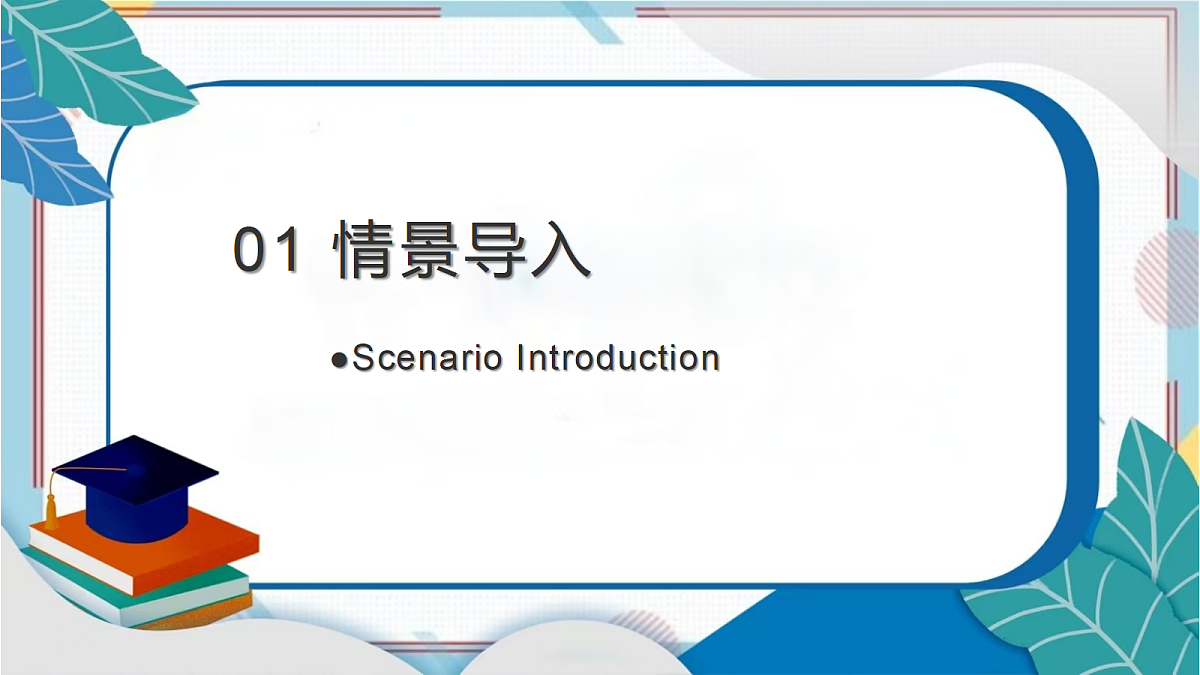 01 情景导入

●Scenario Introduction